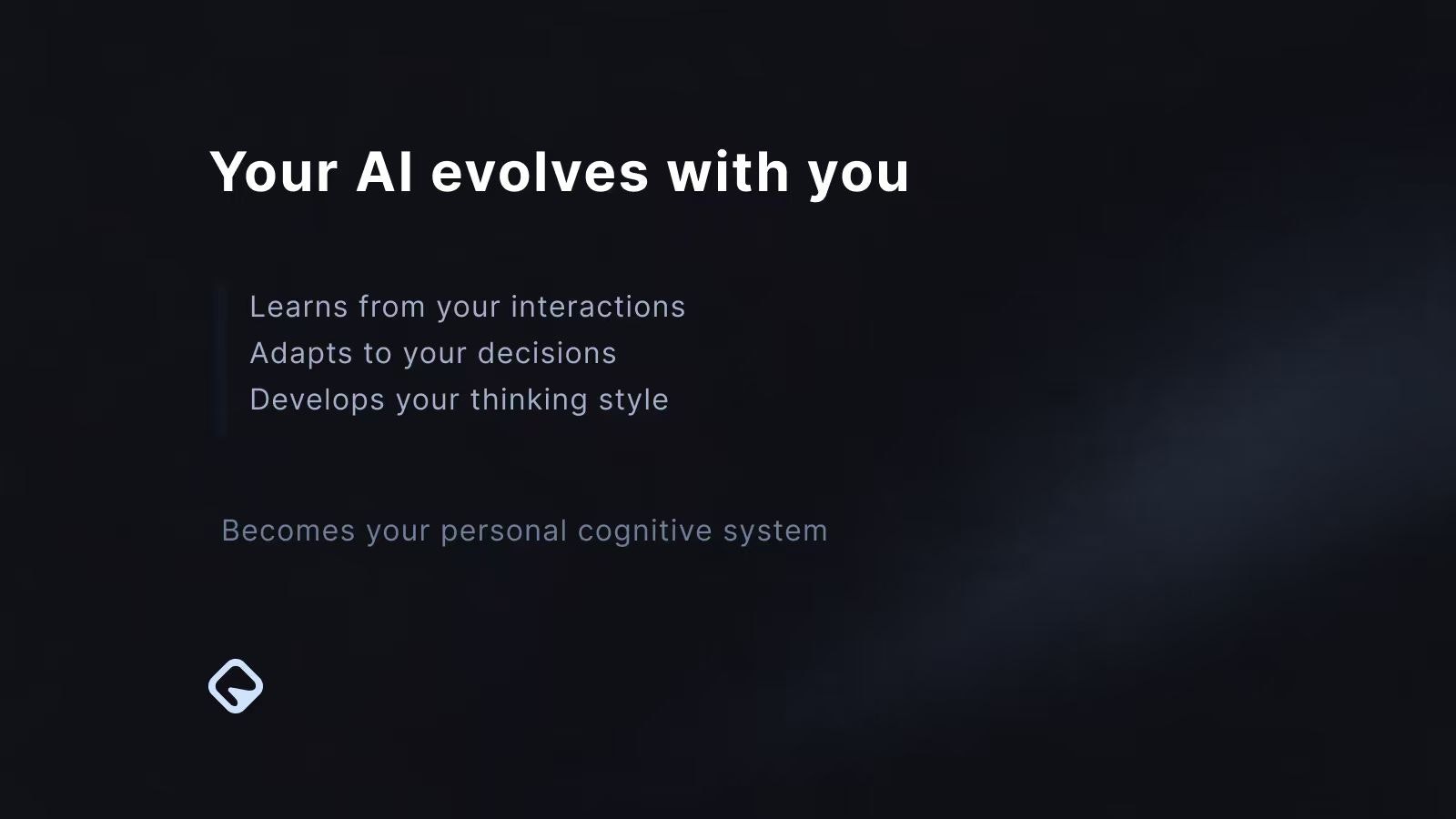 Your AI evolves with you

Learns from your interactions
Adapts to your decisions
Develops your thinking style

Becomes your personal cognitive system